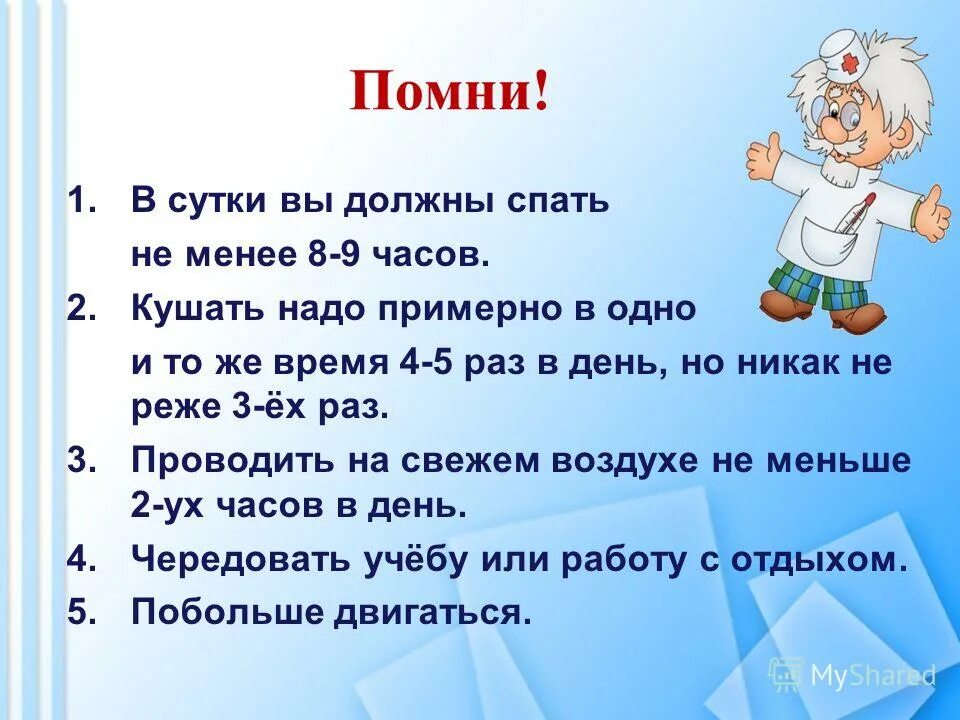 Помни!

1. В сутки вы должны спать не менее 8-9 часов.
2. Кушать надо примерно в одно и то же время 4-5 раз в день, но никак не реже 3-ёх раз.
3. Проводить на свежем воздухе не меньше 2-ух часов в день.
4. Чередовать учёбу или работу с отдыхом.
5. Побольше двигаться.

MyShared